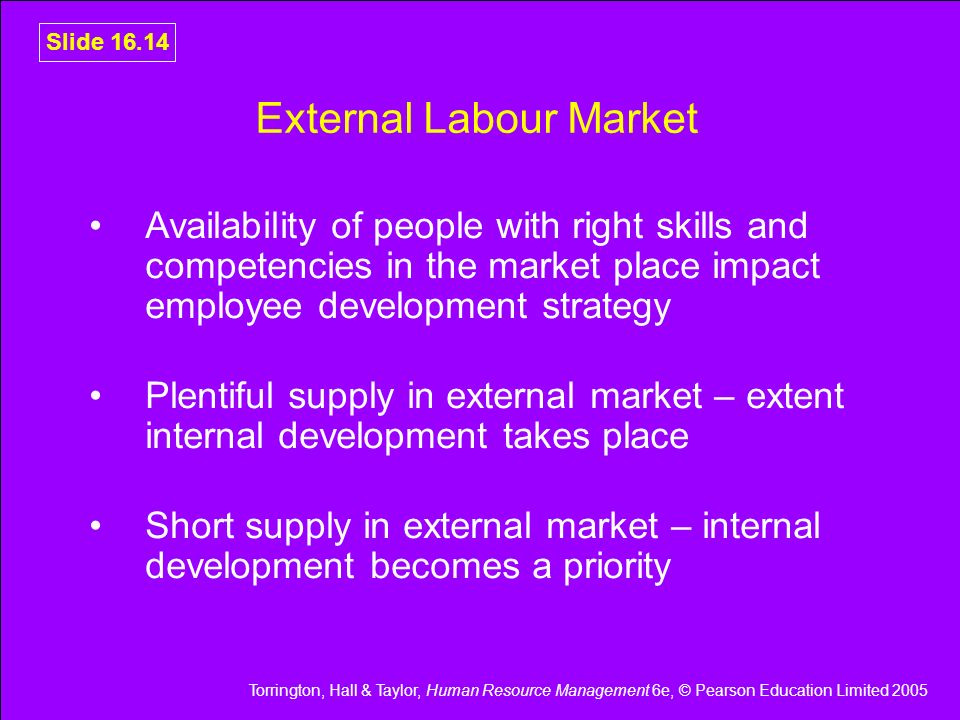 Slide 16.14

External Labour Market

• Availability of people with right skills and competencies in the market place impact employee development strategy

• Plentiful supply in external market – extent internal development takes place

• Short supply in external market – internal development becomes a priority

Torrington, Hall & Taylor, Human Resource Management 6e, © Pearson Education Limited 2005